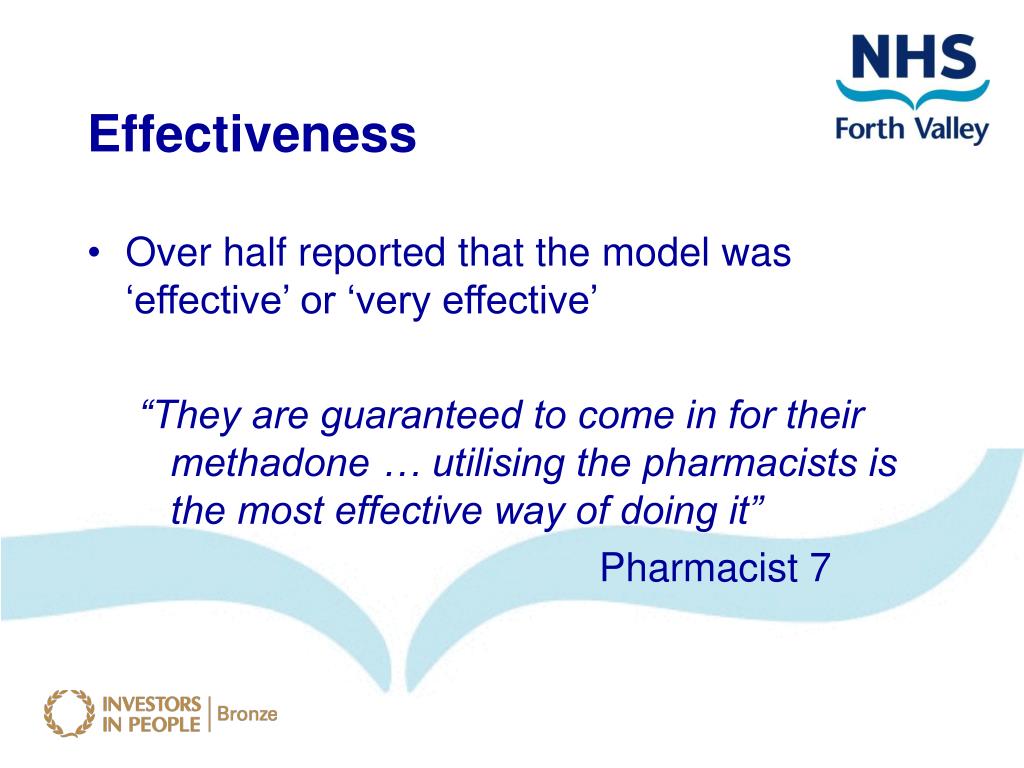 NHS
Forth Valley

Effectiveness

• Over half reported that the model was ‘effective’ or ‘very effective’

“They are guaranteed to come in for their methadone … utilising the pharmacists is the most effective way of doing it”

Pharmacist 7

INVESTORS IN PEOPLE | Bronze